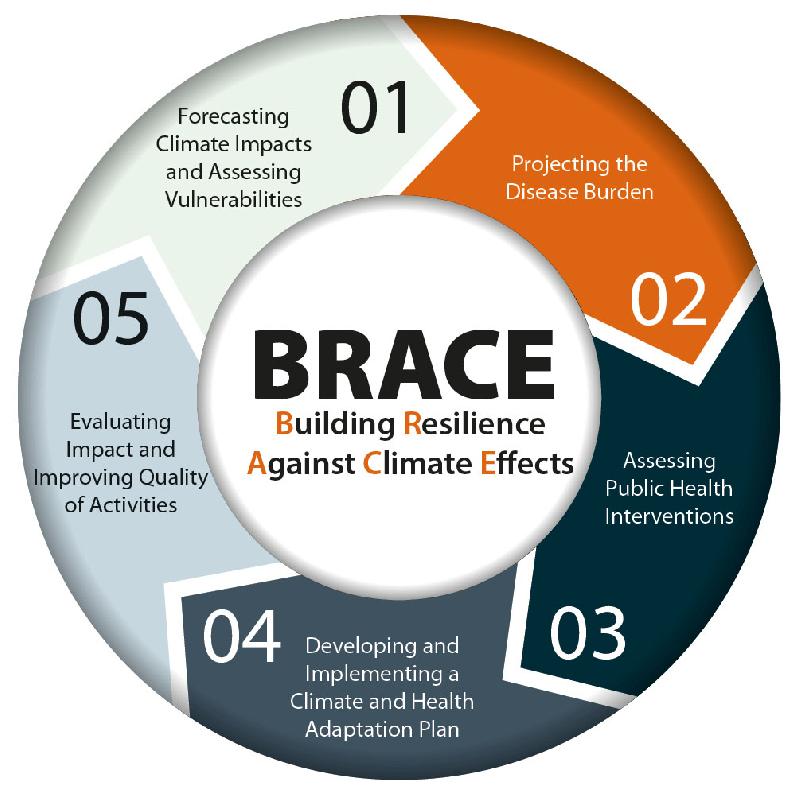 BRACE
Building Resilience Against Climate Effects

01
Forecasting Climate Impacts and Assessing Vulnerabilities

Projecting the Disease Burden
02

Assessing Public Health Interventions
03

04
Developing and Implementing a Climate and Health Adaptation Plan

05
Evaluating Impact and Improving Quality of Activities